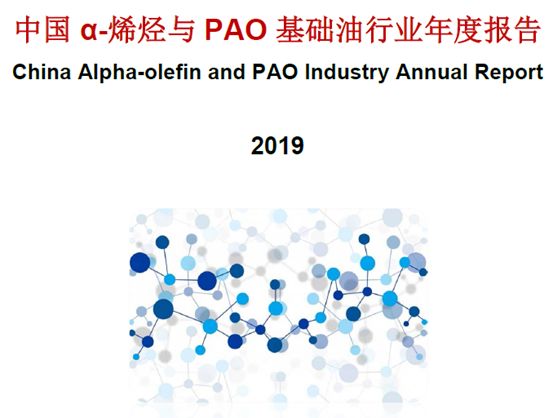 中国 α-烯烃与 PAO 基础油行业年度报告

China Alpha-olefin and PAO Industry Annual Report

2019